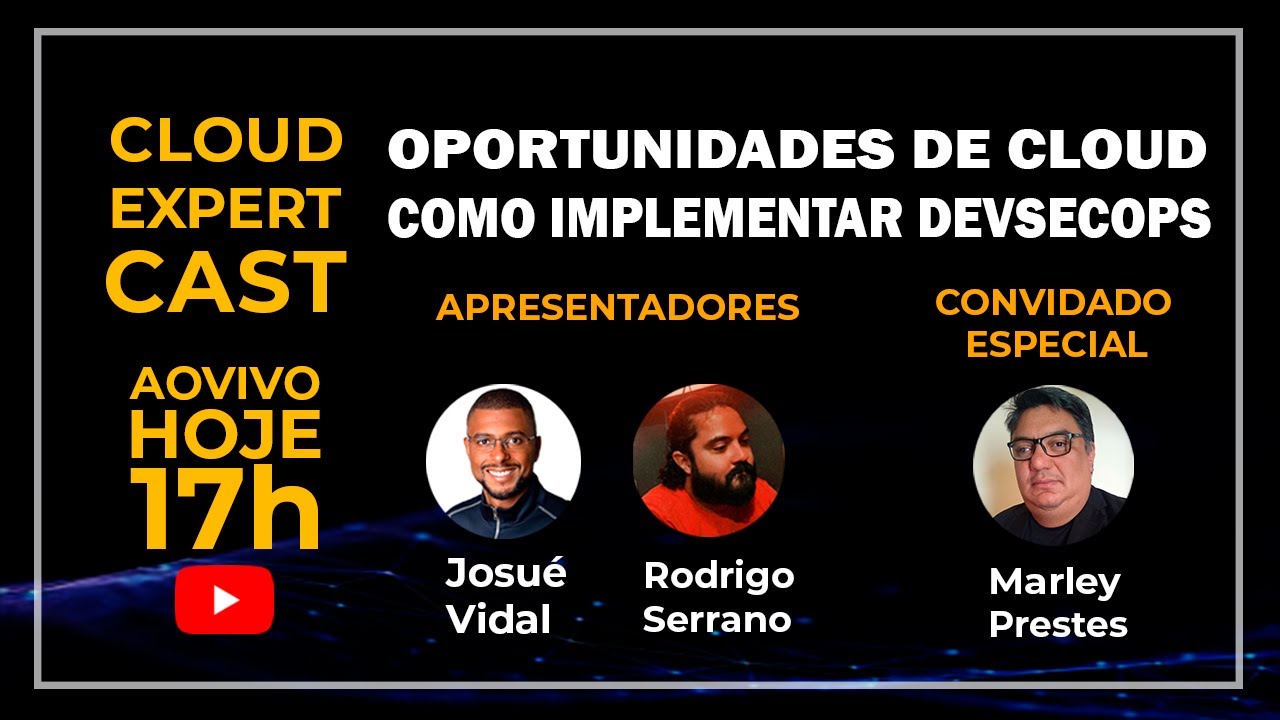 CLOUD EXPERT CAST

AOVIVO HOJE 17h

OPORTUNIDADES DE CLOUD
COMO IMPLEMENTAR DEVSECOPS

APRESENTADORES

Josué Vidal

Rodrigo Serrano

CONVIDADO ESPECIAL

Marley Prestes